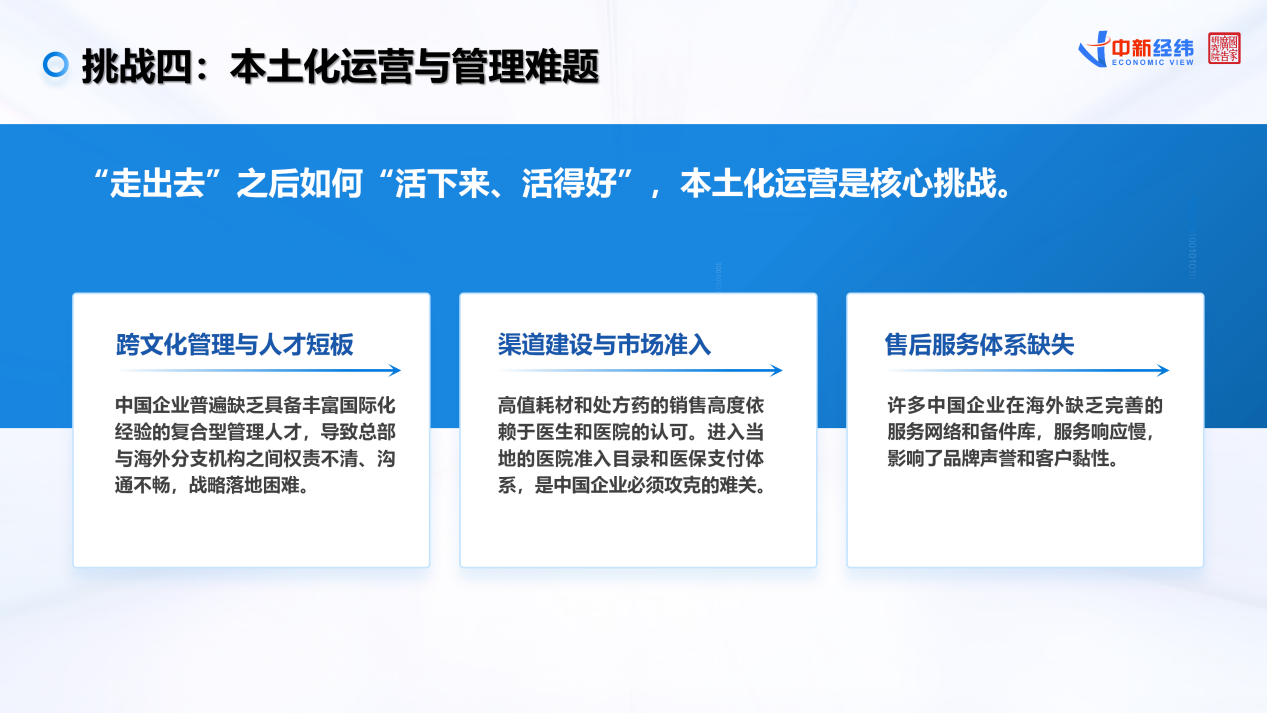 挑战四：本土化运营与管理难题

中新经纬
ECONOMIC VIEW

“走出去”之后如何“活下来、活得好”，本土化运营是核心挑战。

跨文化管理与人才短板

中国企业普遍缺乏具备丰富国际化经验的复合型管理人才，导致总部与海外分支机构之间权责不清、沟通不畅，战略落地困难。

渠道建设与市场准入

高值耗材和处方药的销售高度依赖于医生和医院的认可。进入当地的医院准入目录和医保支付体系，是中国企业必须攻克的难关。

售后服务体系缺失

许多中国企业在海外缺乏完善的服务网络和备件库，服务响应慢，影响了品牌声誉和客户黏性。